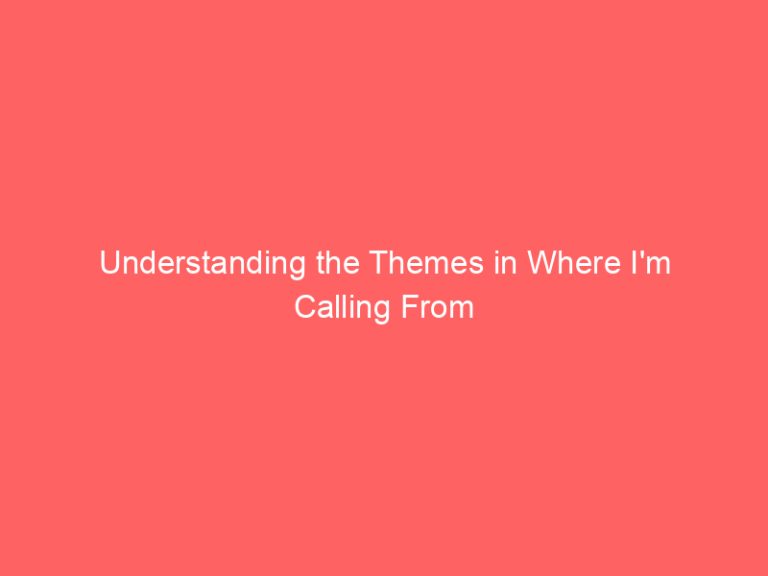 Understanding the Themes in Where I'm Calling From